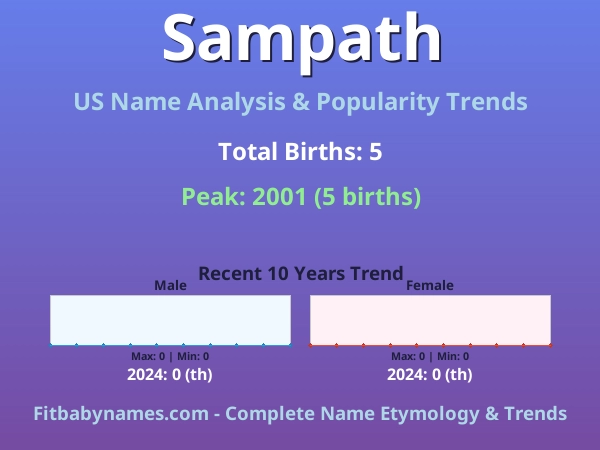 Sampath

US Name Analysis & Popularity Trends

Total Births: 5

Peak: 2001 (5 births)

Recent 10 Years Trend

Male

Max: 0 | Min: 0

2024: 0 (th)

Female

Max: 0 | Min: 0

2024: 0 (th)

Fitbabynames.com - Complete Name Etymology & Trends